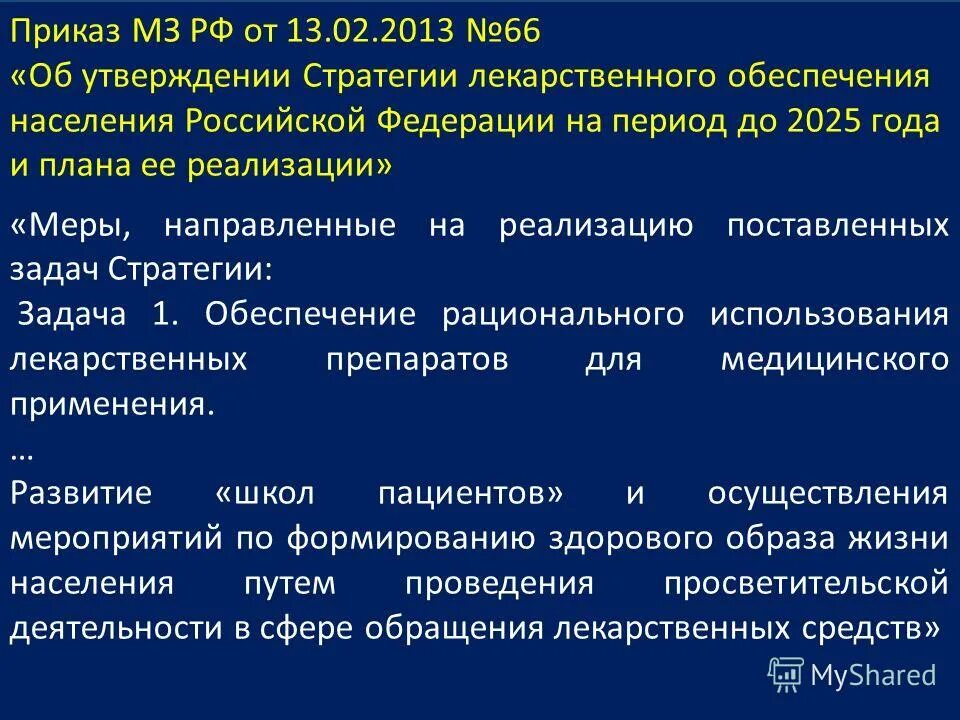 Приказ МЗ РФ от 13.02.2013 №66
«Об утверждении Стратегии лекарственного обеспечения населения Российской Федерации на период до 2025 года и плана ее реализации»

«Меры, направленные на реализацию поставленных задач Стратегии:
Задача 1. Обеспечение рационального использования лекарственных препаратов для медицинского применения.
…
Развитие «школ пациентов» и осуществления мероприятий по формированию здорового образа жизни населения путем проведения просветительской деятельности в сфере обращения лекарственных средств»

MyShared